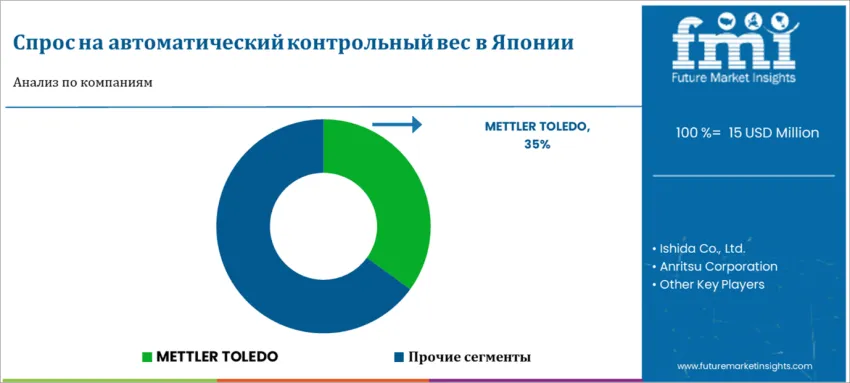 Спрос на автоматический контрольный вес в Японии

Анализ по компаниям

METTLER TOLEDO, 35%

METTLER TOLEDO

Прочие сегменты

fmi
Future Market Insights

100 %= 15 USD Million

• Ishida Co., Ltd.
• Anritsu Corporation
• Other Key Players

www.futuremarketinsights.com